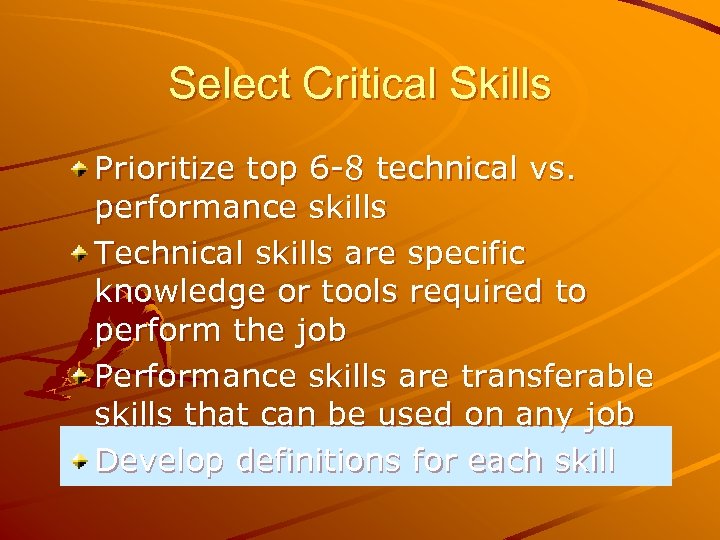 Select Critical Skills

Prioritize top 6-8 technical vs. performance skills

Technical skills are specific knowledge or tools required to perform the job

Performance skills are transferable skills that can be used on any job

Develop definitions for each skill